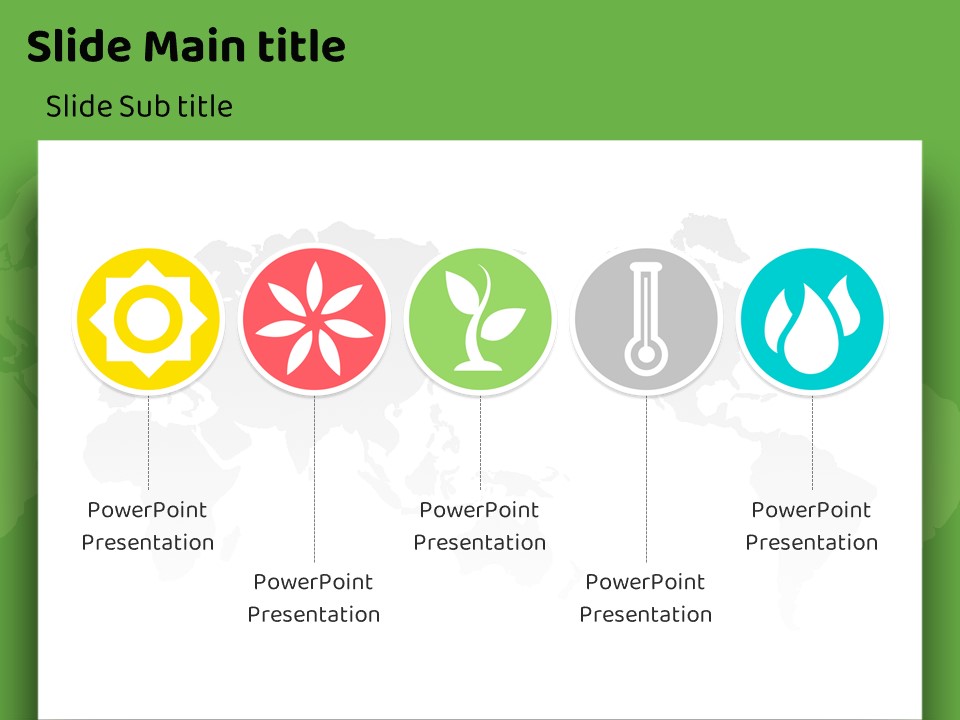 Slide Main title

Slide Sub title

PowerPoint Presentation

PowerPoint Presentation

PowerPoint Presentation

PowerPoint Presentation

PowerPoint Presentation